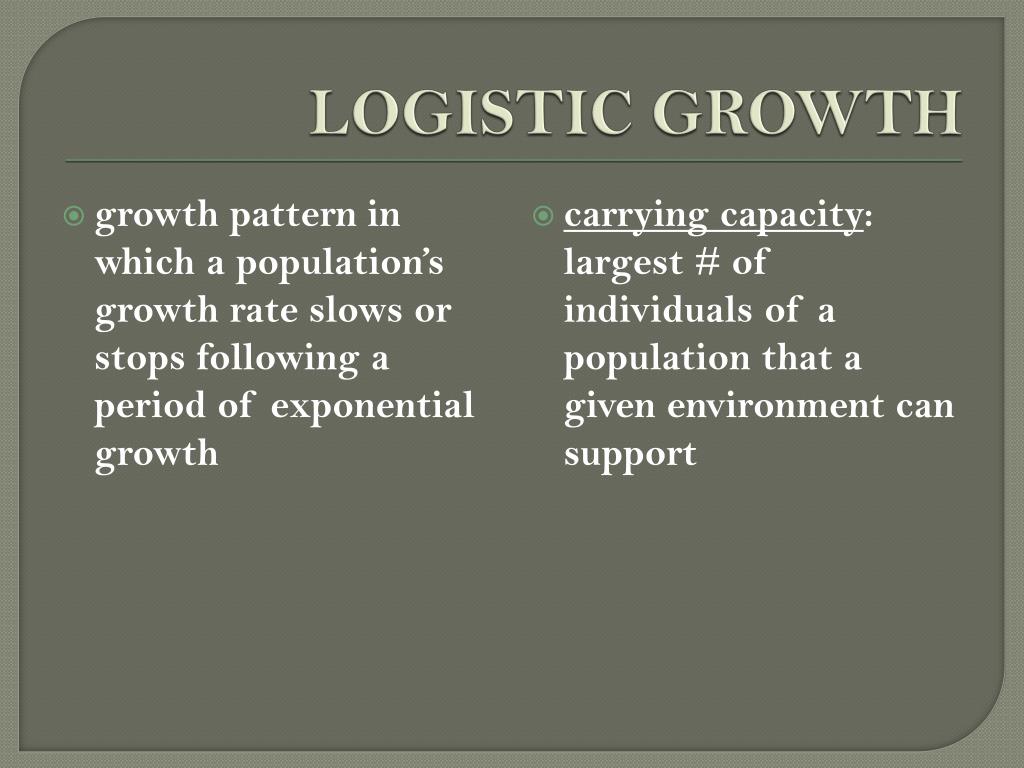 LOGISTIC GROWTH

growth pattern in which a population's growth rate slows or stops following a period of exponential growth

carrying capacity: largest # of individuals of a population that a given environment can support